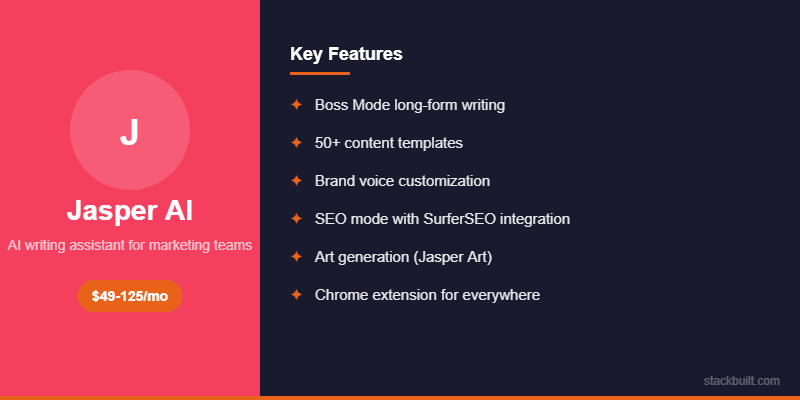 J

Jasper AI

AI writing assistant for marketing teams

$49-125/mo

Key Features

✦ Boss Mode long-form writing

✦ 50+ content templates

✦ Brand voice customization

✦ SEO mode with SurferSEO integration

✦ Art generation (Jasper Art)

✦ Chrome extension for everywhere

stackbuilt.com